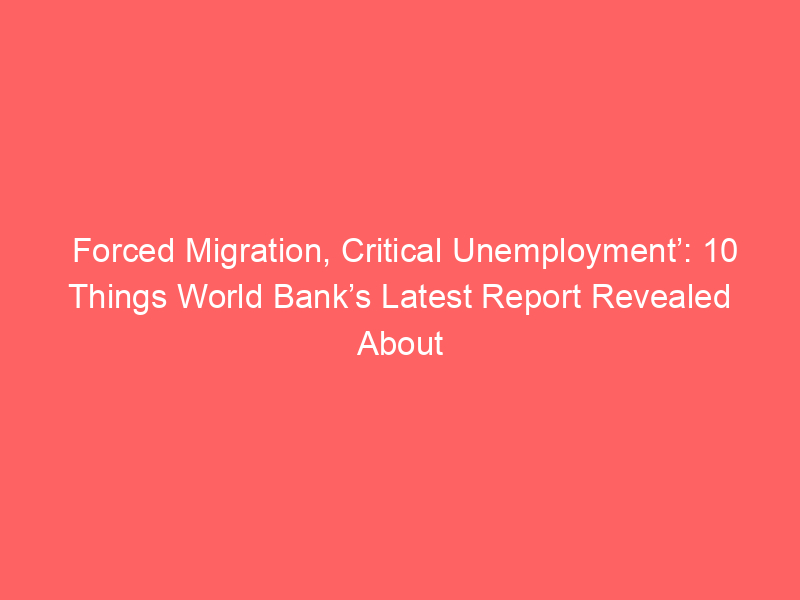 Forced Migration, Critical Unemployment’: 10 Things World Bank’s Latest Report Revealed About